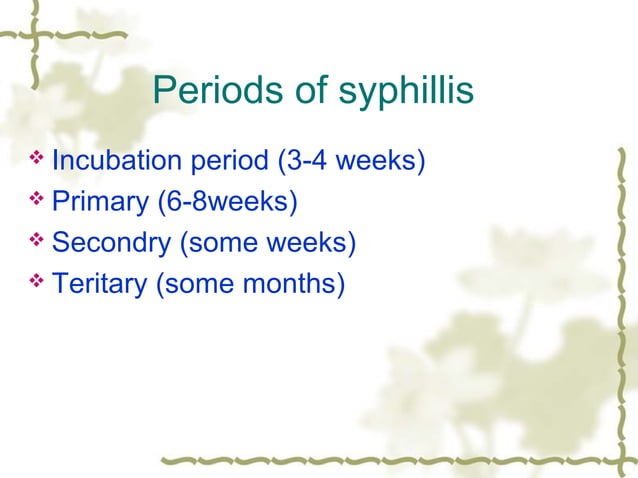 Periods of syphillis

❖ Incubation period (3-4 weeks)
❖ Primary (6-8weeks)
❖ Secondry (some weeks)
❖ Teritary (some months)